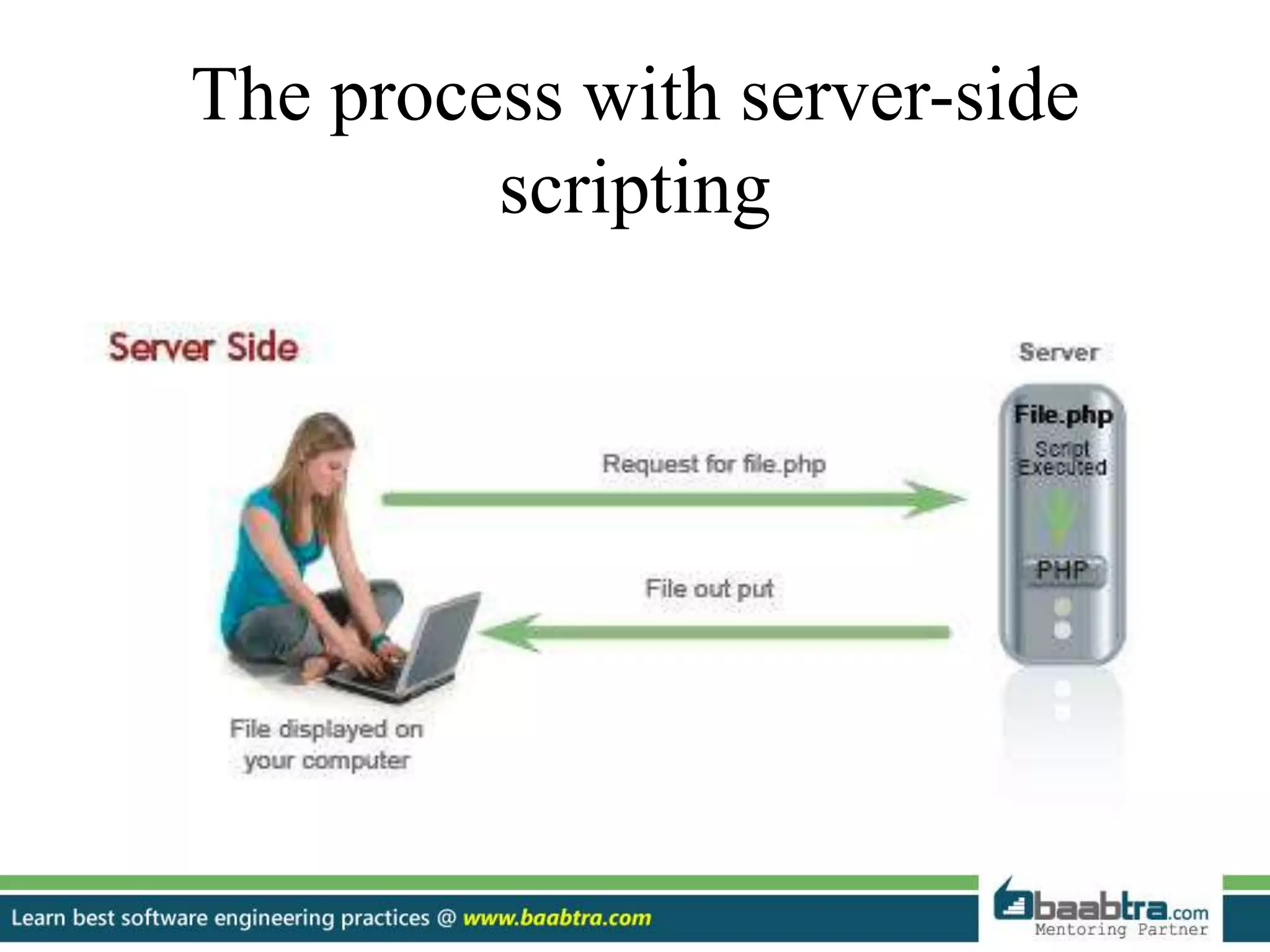 The process with server-side scripting

Server Side

Server

File.php

Script Executed

PHP

Request for file.php

File out put

File displayed on your computer

Learn best software engineering practices @ www.baabtra.com

baabtra.com
Mentoring Partner